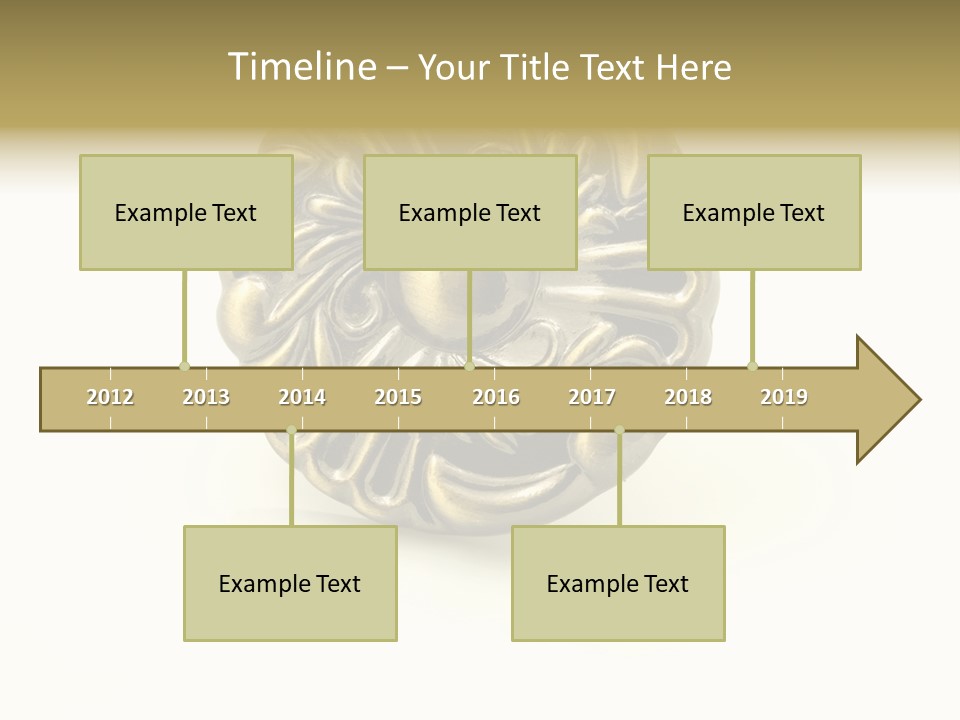 Timeline – Your Title Text Here

Example Text

Example Text

Example Text

2012 2013 2014 2015 2016 2017 2018 2019

Example Text

Example Text